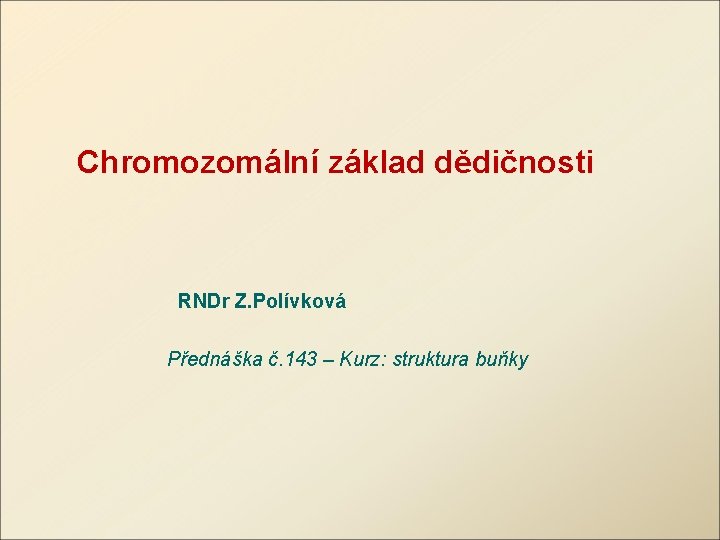 Chromozomální základ dědičnosti

RNDr Z.Polívková

Přednáška č.143 – Kurz: struktura buňky